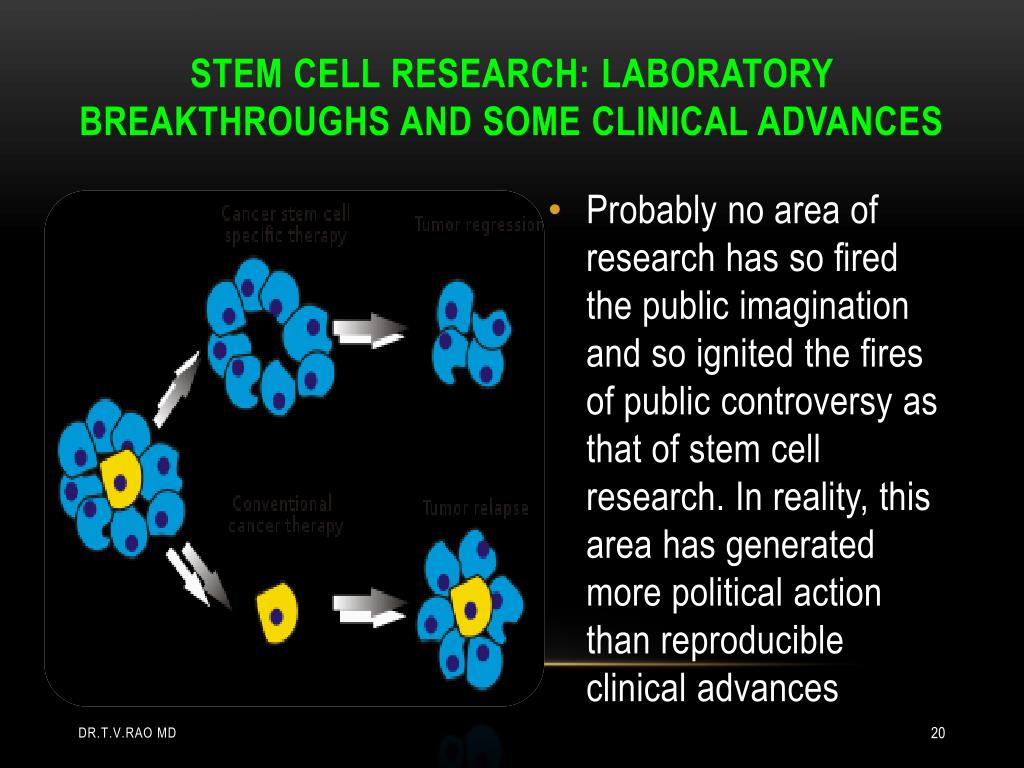 STEM CELL RESEARCH: LABORATORY BREAKTHROUGHS AND SOME CLINICAL ADVANCES

Cancer stem cell specific therapy

Tumor regression

Conventional cancer therapy

Tumor relapse

• Probably no area of research has so fired the public imagination and so ignited the fires of public controversy as that of stem cell research. In reality, this area has generated more political action than reproducible clinical advances

DR.T.V.RAO MD

20